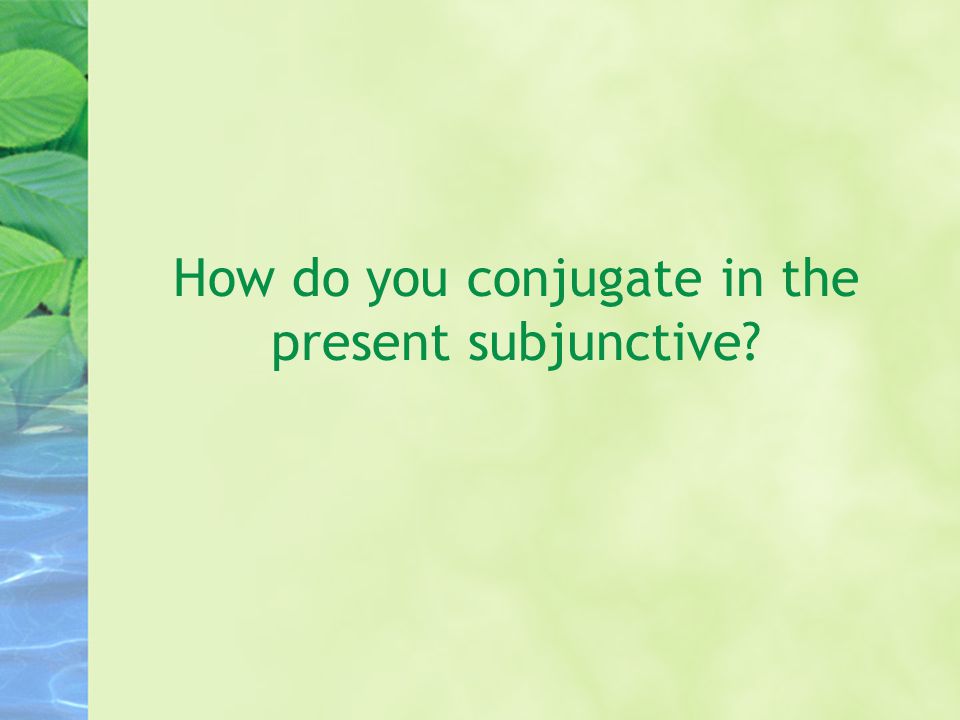 How do you conjugate in the present subjunctive?